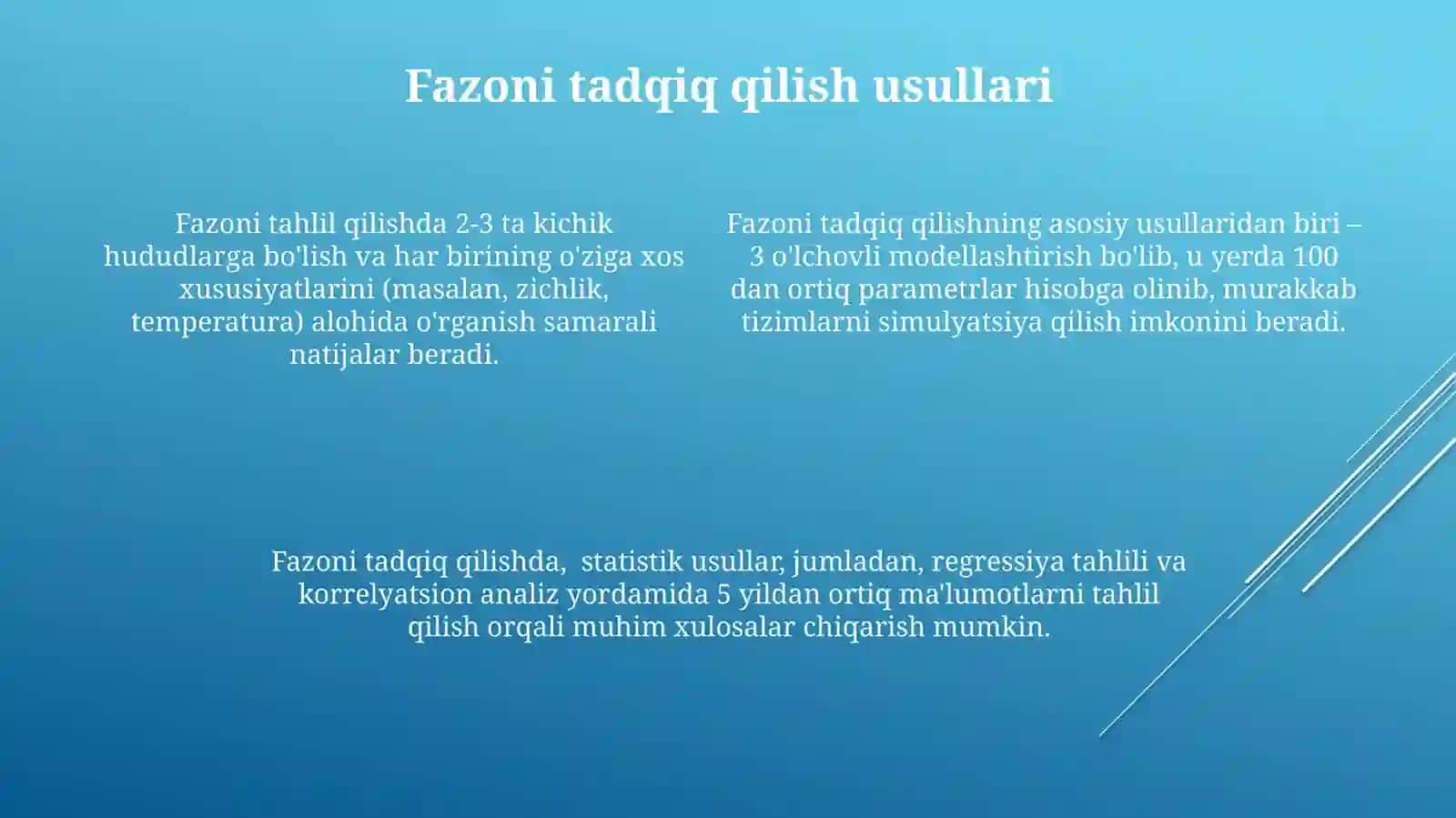 Fazoni tadqiq qilish usullari

Fazoni tahlil qilishda 2-3 ta kichik hududlarga bo'lish va har birining o'ziga xos xususiyatlarini (masalan, zichlik, temperatura) alohida o'rganish samarali natijalar beradi.

Fazoni tadqiq qilishning asosiy usullaridan biri – 3 o'lchovli modellashtirish bo'lib, u yerda 100 dan ortiq parametrlar hisobga olinib, murakkab tizimlarni simulyatsiya qilish imkonini beradi.

Fazoni tadqiq qilishda, statistik usullar, jumladan, regressiya tahlili va korrelyatsion analiz yordamida 5 yildan ortiq ma'lumotlarni tahlil qilish orqali muhim xulosalar chiqarish mumkin.